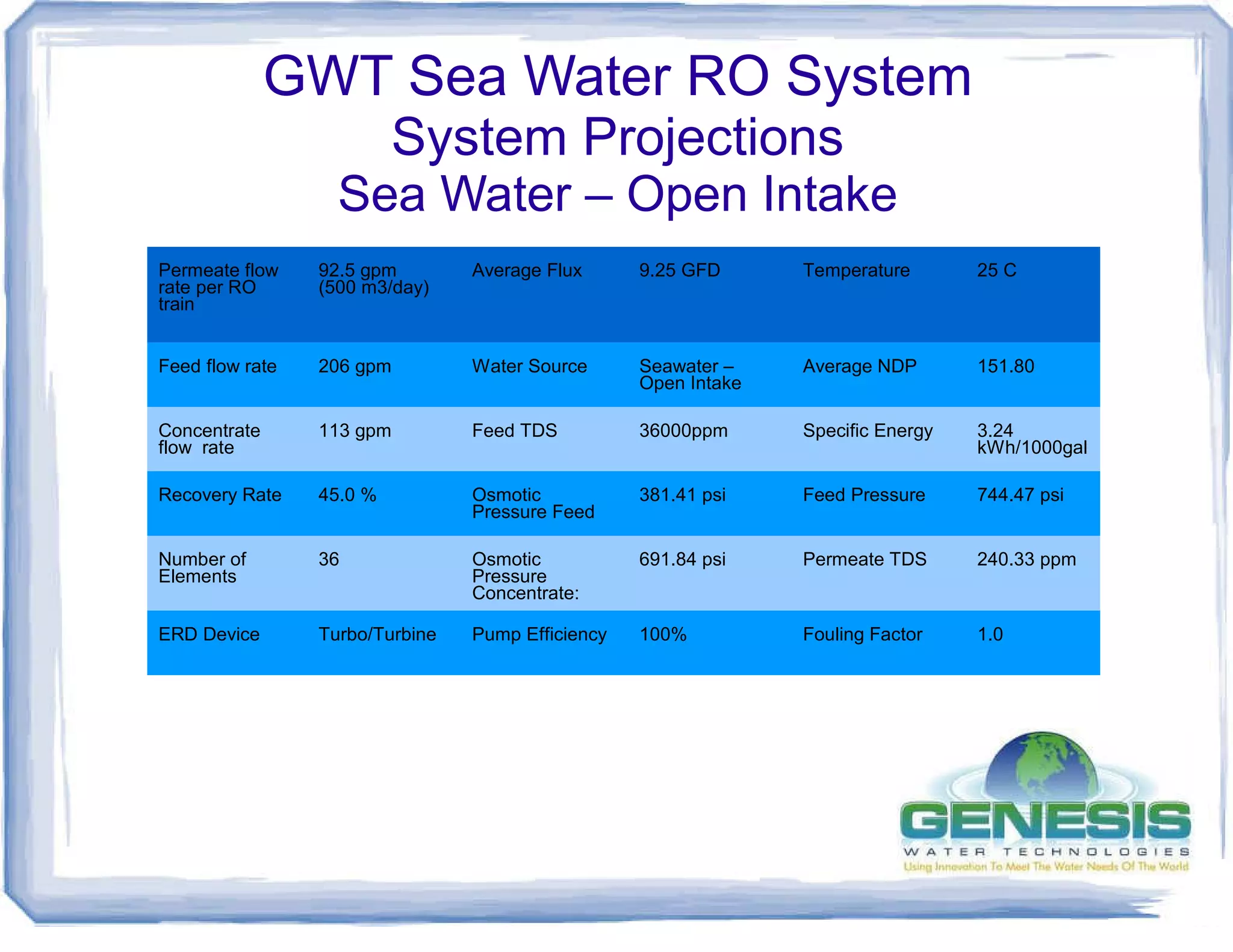 GWT Sea Water RO System
System Projections
Sea Water – Open Intake

| Permeate flow rate per RO train | 92.5 gpm (500 m3/day) | Average Flux | 9.25 GFD | Temperature | 25 C |
|---|---|---|---|---|---|
| Feed flow rate | 206 gpm | Water Source | Seawater – Open Intake | Average NDP | 151.80 |
| Concentrate flow rate | 113 gpm | Feed TDS | 36000ppm | Specific Energy | 3.24 kWh/1000gal |
| Recovery Rate | 45.0 % | Osmotic Pressure Feed | 381.41 psi | Feed Pressure | 744.47 psi |
| Number of Elements | 36 | Osmotic Pressure Concentrate: | 691.84 psi | Permeate TDS | 240.33 ppm |
| ERD Device | Turbo/Turbine | Pump Efficiency | 100% | Fouling Factor | 1.0 |

GENESIS
WATER TECHNOLOGIES
Using Innovation To Meet The Water Needs Of The World